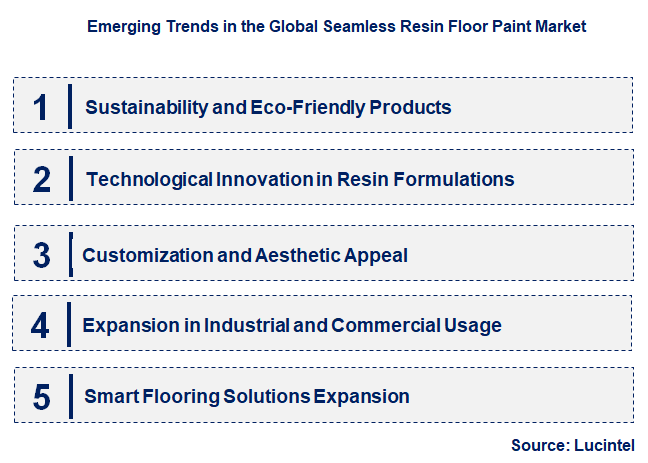 Emerging Trends in the Global Seamless Resin Floor Paint Market

1 Sustainability and Eco-Friendly Products

2 Technological Innovation in Resin Formulations

3 Customization and Aesthetic Appeal

4 Expansion in Industrial and Commercial Usage

5 Smart Flooring Solutions Expansion

Source: Lucintel